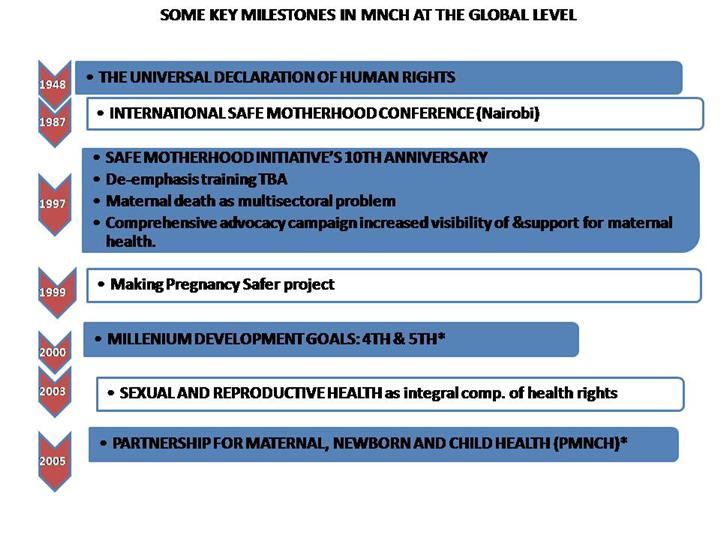 SOME KEY MILESTONES IN MNCH AT THE GLOBAL LEVEL

1948
• THE UNIVERSAL DECLARATION OF HUMAN RIGHTS

1987
• INTERNATIONAL SAFE MOTHERHOOD CONFERENCE (Nairobi)

1997
• SAFE MOTHERHOOD INITIATIVE'S 10TH ANNIVERSARY
• De-emphasis training TBA
• Maternal death as multisectoral problem
• Comprehensive advocacy campaign increased visibility of &support for maternal health.

1999
• Making Pregnancy Safer project

2000
• MILLENIUM DEVELOPMENT GOALS: 4TH & 5TH*

2003
• SEXUAL AND REPRODUCTIVE HEALTH as integral comp. of health rights

2005
• PARTNERSHIP FOR MATERNAL, NEWBORN AND CHILD HEALTH (PMNCH)*